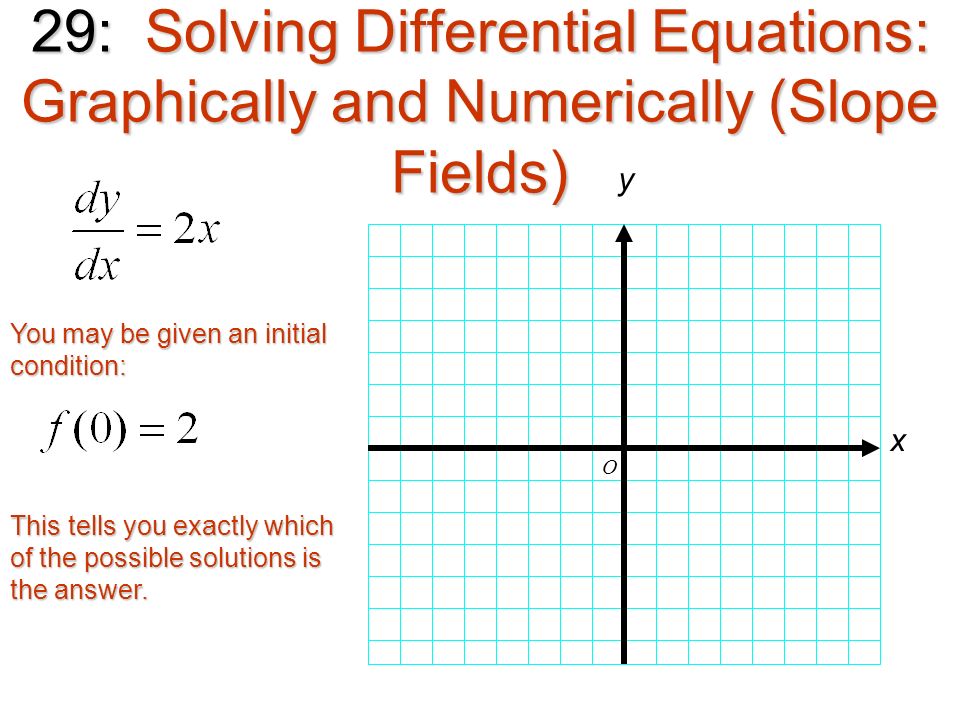 29: Solving Differential Equations: Graphically and Numerically (Slope Fields)

$\frac{dy}{dx} = 2x$

You may be given an initial condition:

$f(0) = 2$

This tells you exactly which of the possible solutions is the answer.

y

x

O